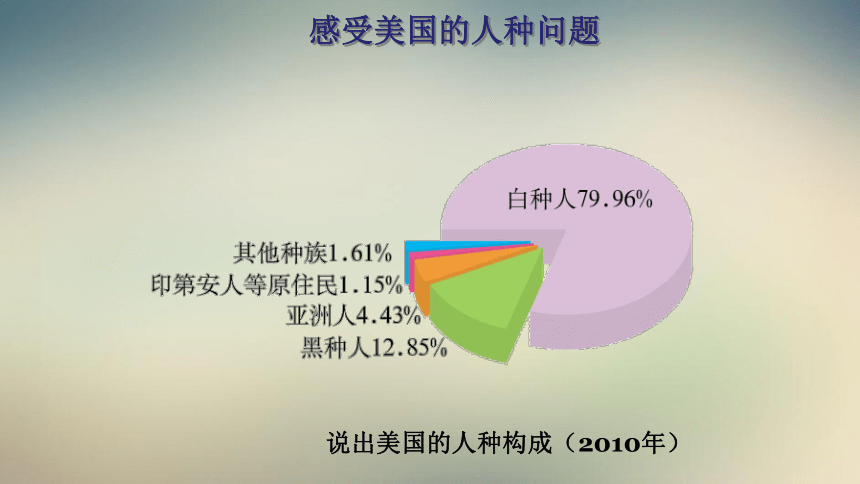 感受美国的人种问题

白种人79.96%

其他种族1.61%

印第安人等原住民1.15%

亚洲人4.43%

黑种人12.85%

说出美国的人种构成（2010年）